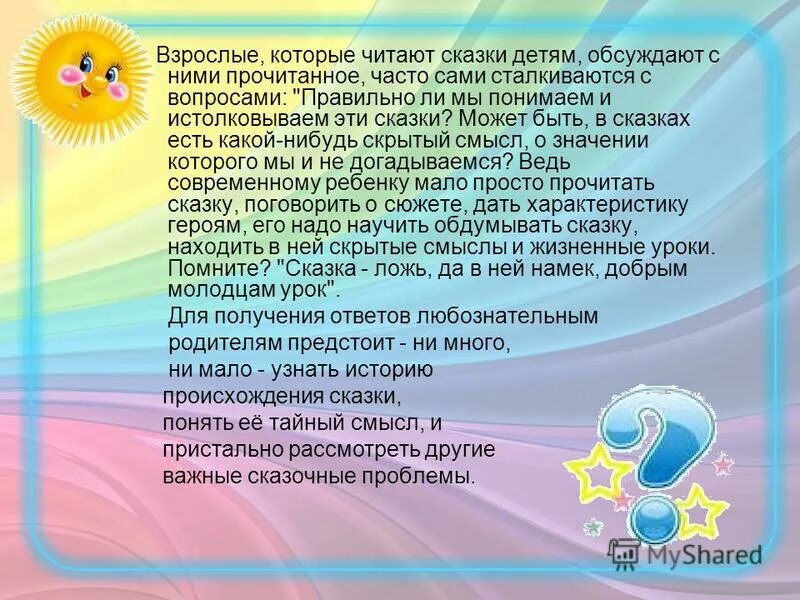 Взрослые, которые читают сказки детям, обсуждают с ними прочитанное, часто сами сталкиваются с вопросами: "Правильно ли мы понимаем и истолковываем эти сказки? Может быть, в сказках есть какой-нибудь скрытый смысл, о значении которого мы и не догадываемся? Ведь современному ребенку мало просто прочитать сказку, поговорить о сюжете, дать характеристику героям, его надо научить обдумывать сказку, находить в ней скрытые смыслы и жизненные уроки. Помните? "Сказка - ложь, да в ней намек, добрым молодцам урок".

Для получения ответов любознательным родителям предстоит - ни много, ни мало - узнать историю происхождения сказки, понять её тайный смысл, и пристально рассмотреть другие важные сказочные проблемы.

MyShared